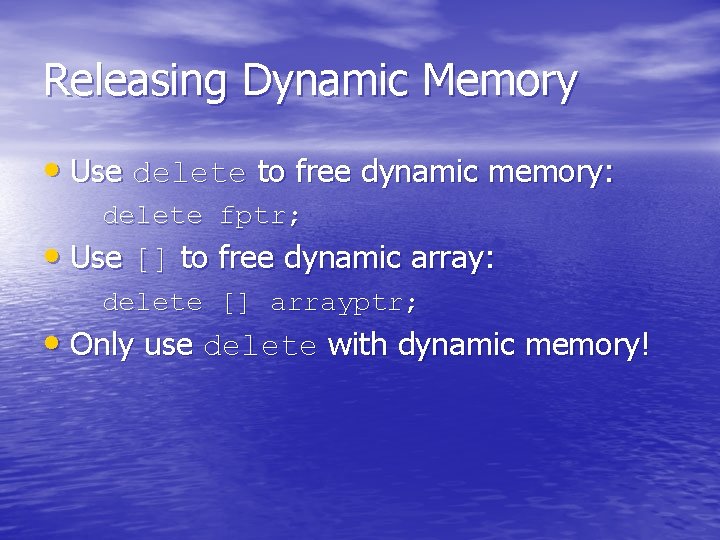 Releasing Dynamic Memory

• Use delete to free dynamic memory:

delete fptr;

• Use [] to free dynamic array:

delete [] arrayptr;

• Only use delete with dynamic memory!